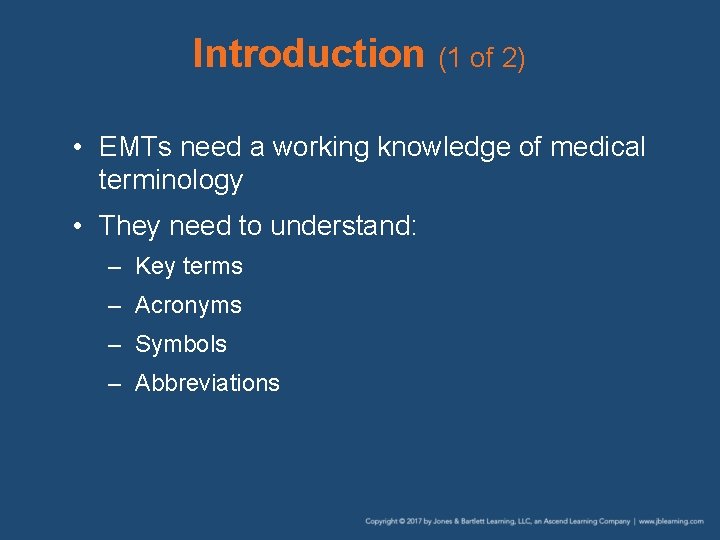 Introduction (1 of 2)

• EMTs need a working knowledge of medical terminology

• They need to understand:

– Key terms

– Acronyms

– Symbols

– Abbreviations

Copyright © 2017 by Jones & Bartlett Learning, LLC, an Ascend Learning Company | www.jblearning.com